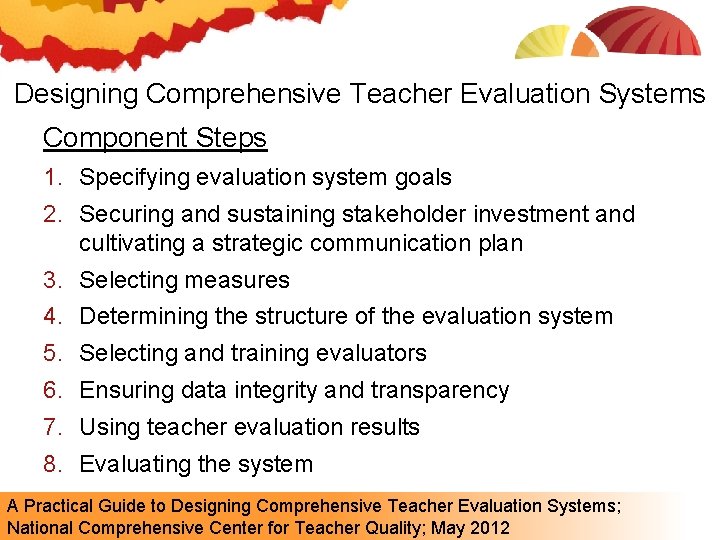 Designing Comprehensive Teacher Evaluation Systems

Component Steps

1. Specifying evaluation system goals
2. Securing and sustaining stakeholder investment and cultivating a strategic communication plan
3. Selecting measures
4. Determining the structure of the evaluation system
5. Selecting and training evaluators
6. Ensuring data integrity and transparency
7. Using teacher evaluation results
8. Evaluating the system

A Practical Guide to Designing Comprehensive Teacher Evaluation Systems; National Comprehensive Center for Teacher Quality; May 2012